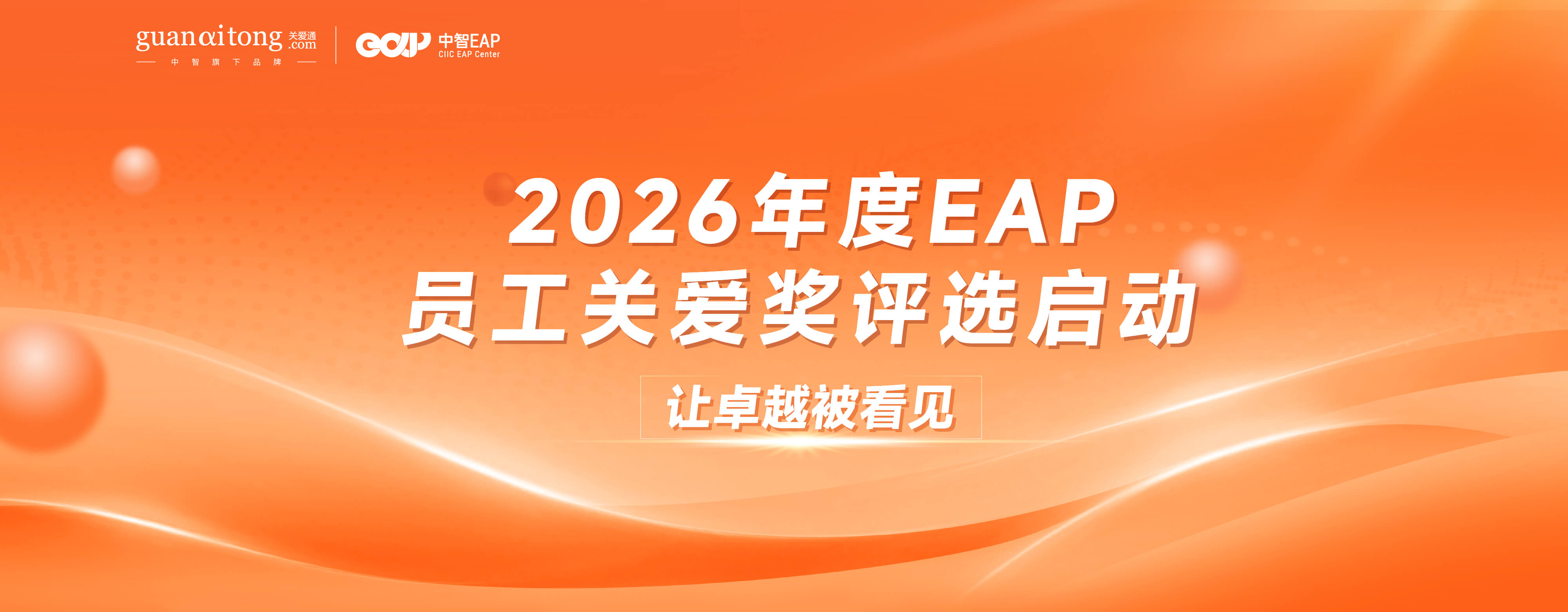 guanaitong 关爱通 .com
中智旗下品牌

EAP 中智EAP
CIIC EAP Center

2026年度EAP
员工关爱奖评选启动

让卓越被看见